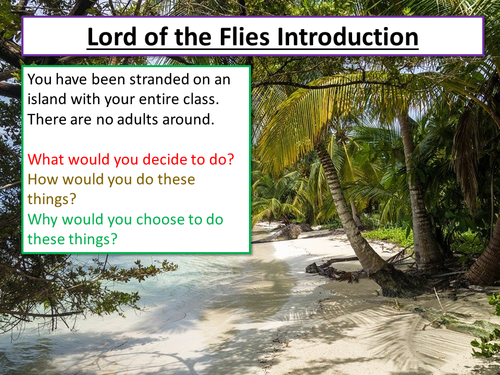 Lord of the Flies Introduction

You have been stranded on an island with your entire class. There are no adults around.

What would you decide to do?
How would you do these things?
Why would you choose to do these things?